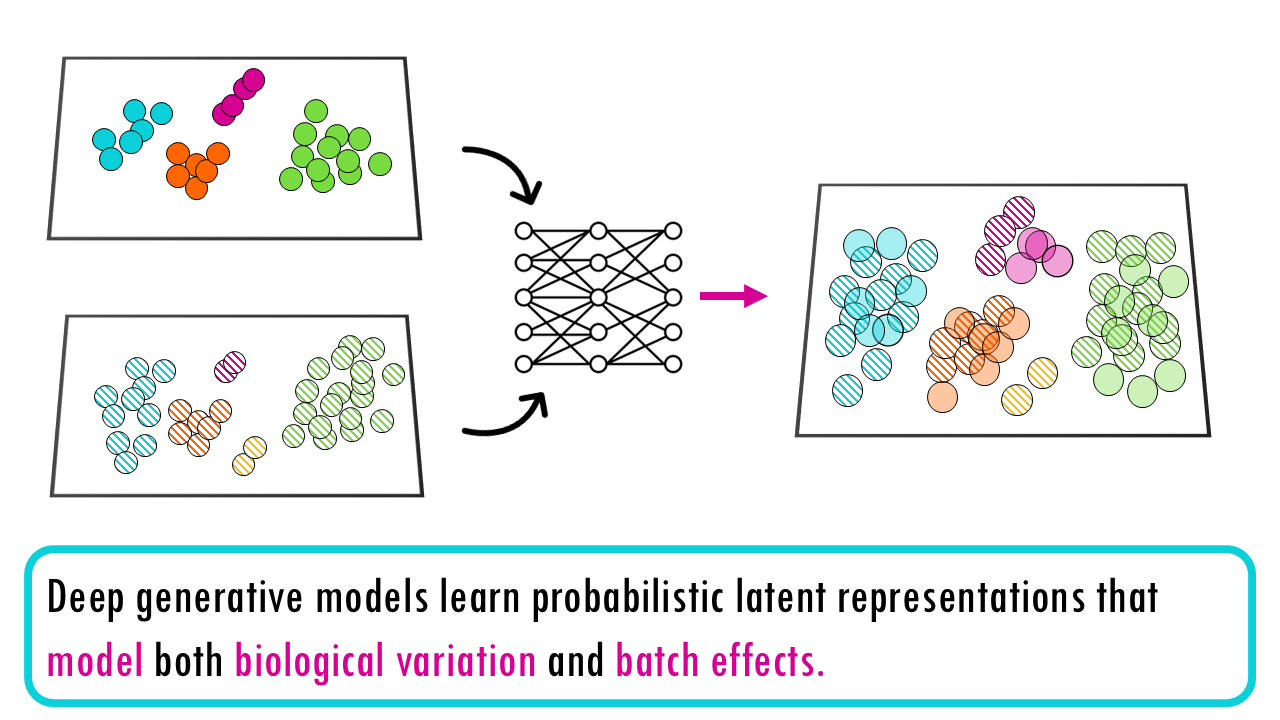 Deep generative models learn probabilistic latent representations that model both biological variation and batch effects.